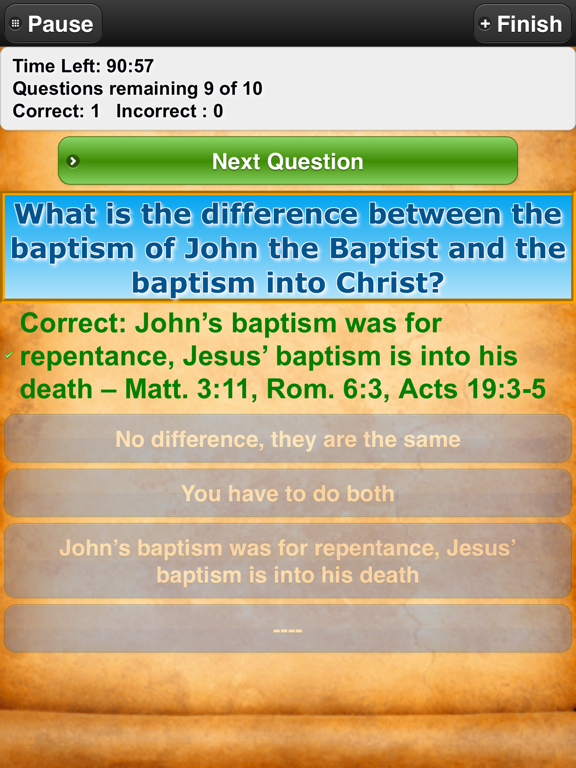 Pause

Finish

Time Left: 90:57
Questions remaining 9 of 10
Correct: 1 Incorrect : 0

Next Question

What is the difference between the baptism of John the Baptist and the baptism into Christ?

Correct: John’s baptism was for repentance, Jesus’ baptism is into his death – Matt. 3:11, Rom. 6:3, Acts 19:3-5

No difference, they are the same

You have to do both

John’s baptism was for repentance, Jesus’ baptism is into his death

----